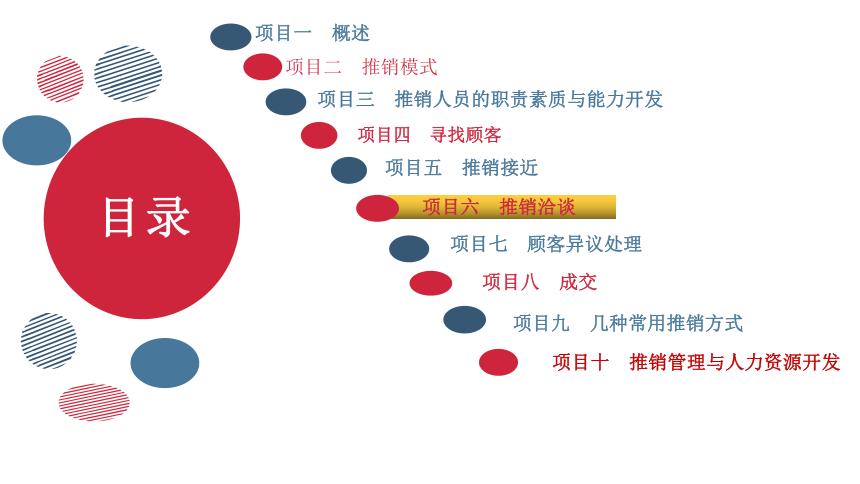 目录

项目一　概述

项目二　推销模式

项目三　推销人员的职责素质与能力开发

项目四　寻找顾客

项目五　推销接近

项目六　推销洽谈

项目七　顾客异议处理

项目八　成交

项目九　几种常用推销方式

项目十　推销管理与人力资源开发